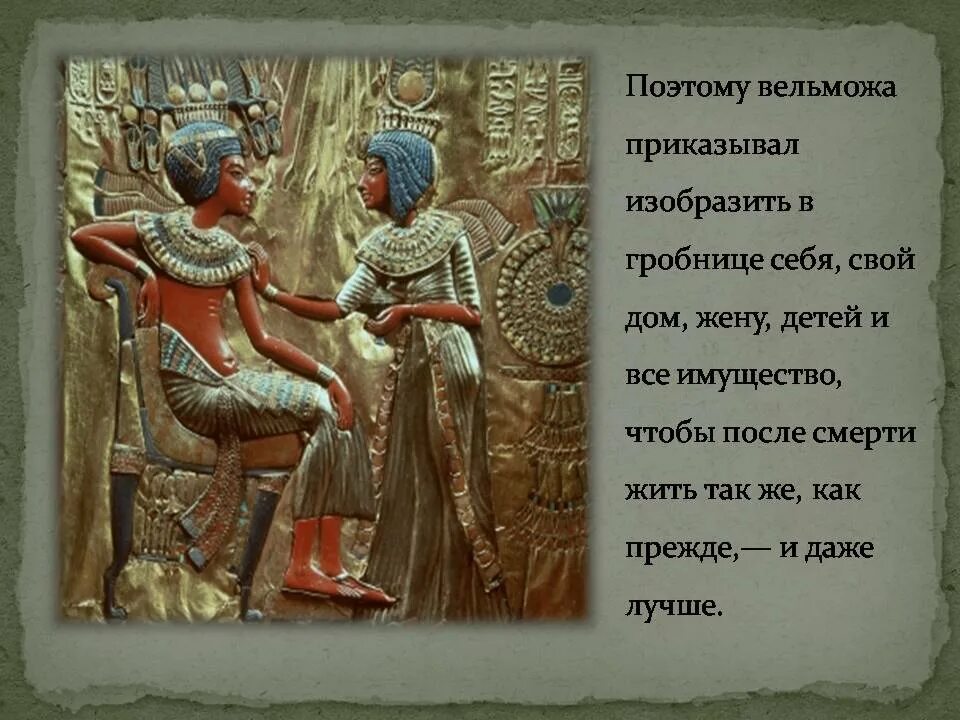 Поэтому вельможа приказывал изобразить в гробнице себя, свой дом, жену, детей и все имущество, чтобы после смерти жить так же, как прежде,— и даже лучше.